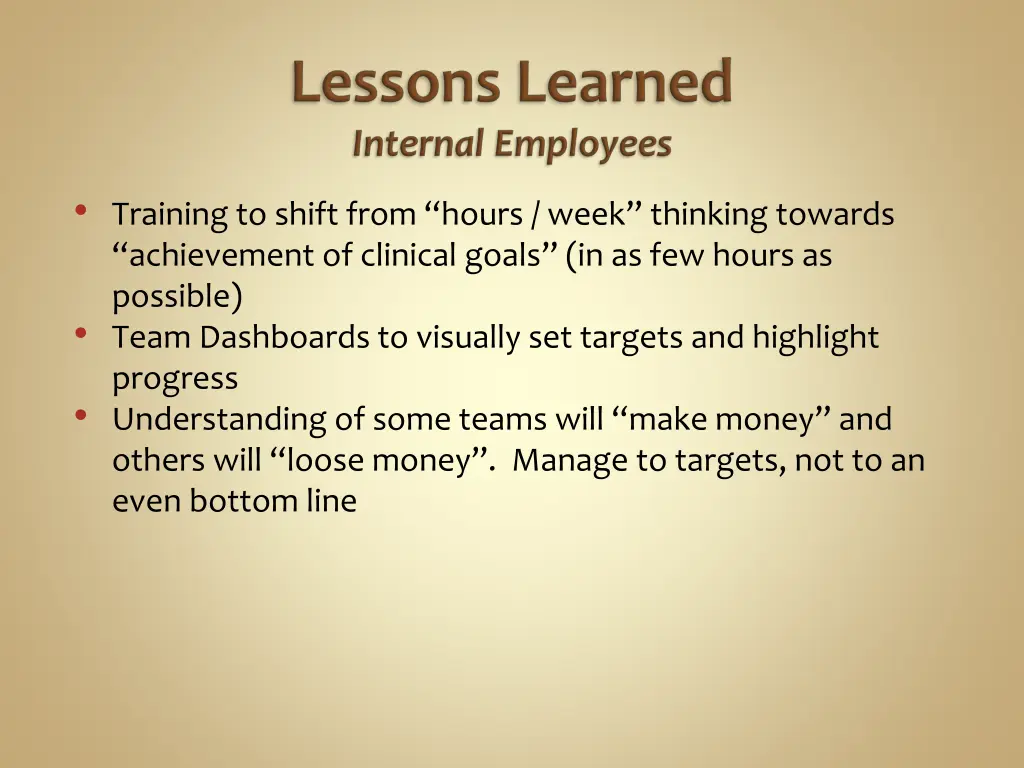 Lessons Learned
Internal Employees

• Training to shift from “hours / week” thinking towards “achievement of clinical goals” (in as few hours as possible)
• Team Dashboards to visually set targets and highlight progress
• Understanding of some teams will “make money” and others will “loose money”. Manage to targets, not to an even bottom line